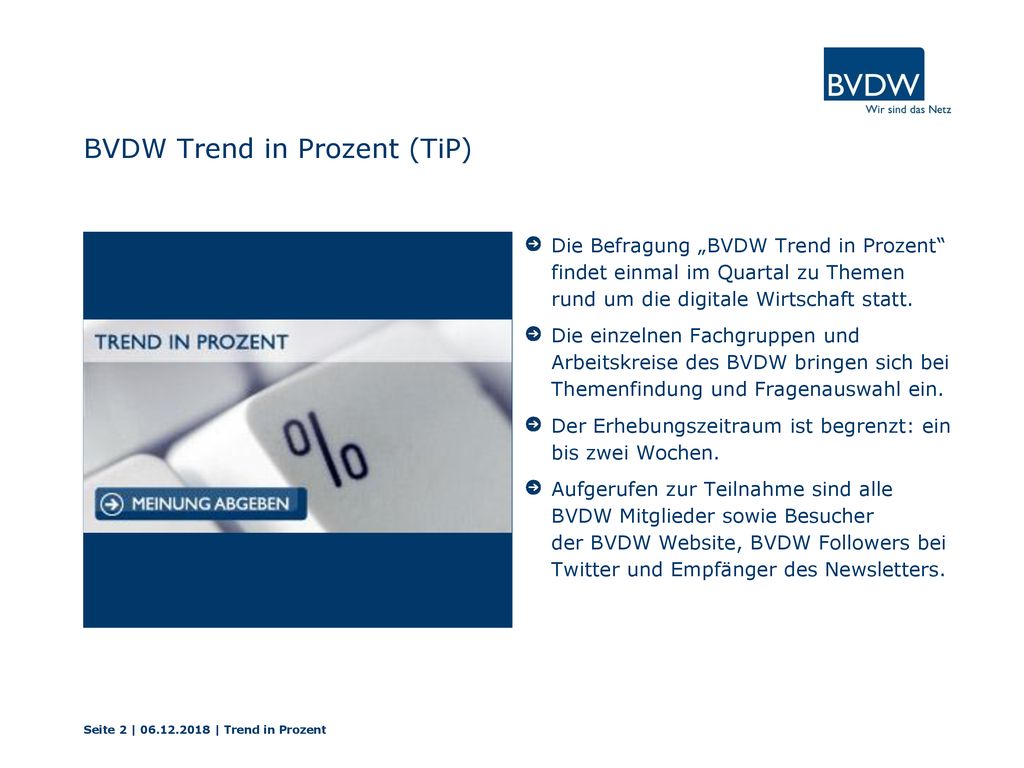 BVDW
Wir sind das Netz

BVDW Trend in Prozent (TiP)

TREND IN PROZENT

%

MEINUNG ABGEBEN

Die Befragung „BVDW Trend in Prozent“ findet einmal im Quartal zu Themen rund um die digitale Wirtschaft statt.

Die einzelnen Fachgruppen und Arbeitskreise des BVDW bringen sich bei Themenfindung und Fragenauswahl ein.

Der Erhebungszeitraum ist begrenzt: ein bis zwei Wochen.

Aufgerufen zur Teilnahme sind alle BVDW Mitglieder sowie Besucher der BVDW Website, BVDW Followers bei Twitter und Empfänger des Newsletters.

Seite 2 | 06.12.2018 | Trend in Prozent